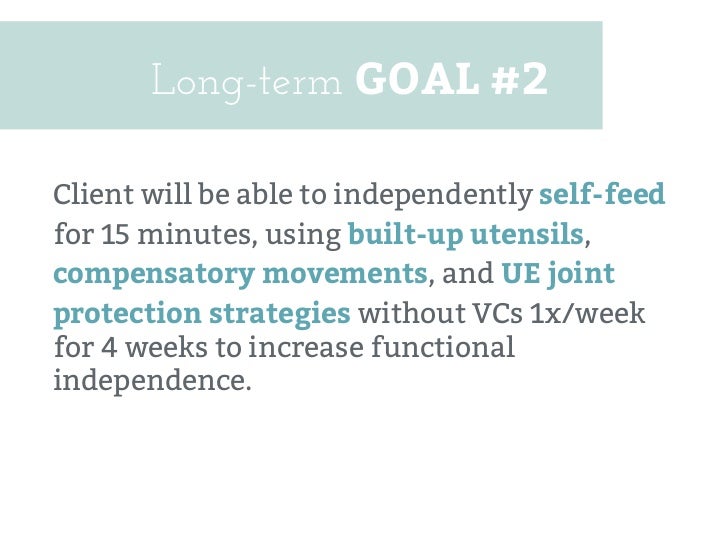 Long-term GOAL #2

Client will be able to independently self-feed for 15 minutes, using built-up utensils, compensatory movements, and UE joint protection strategies without VCs 1x/week for 4 weeks to increase functional independence.